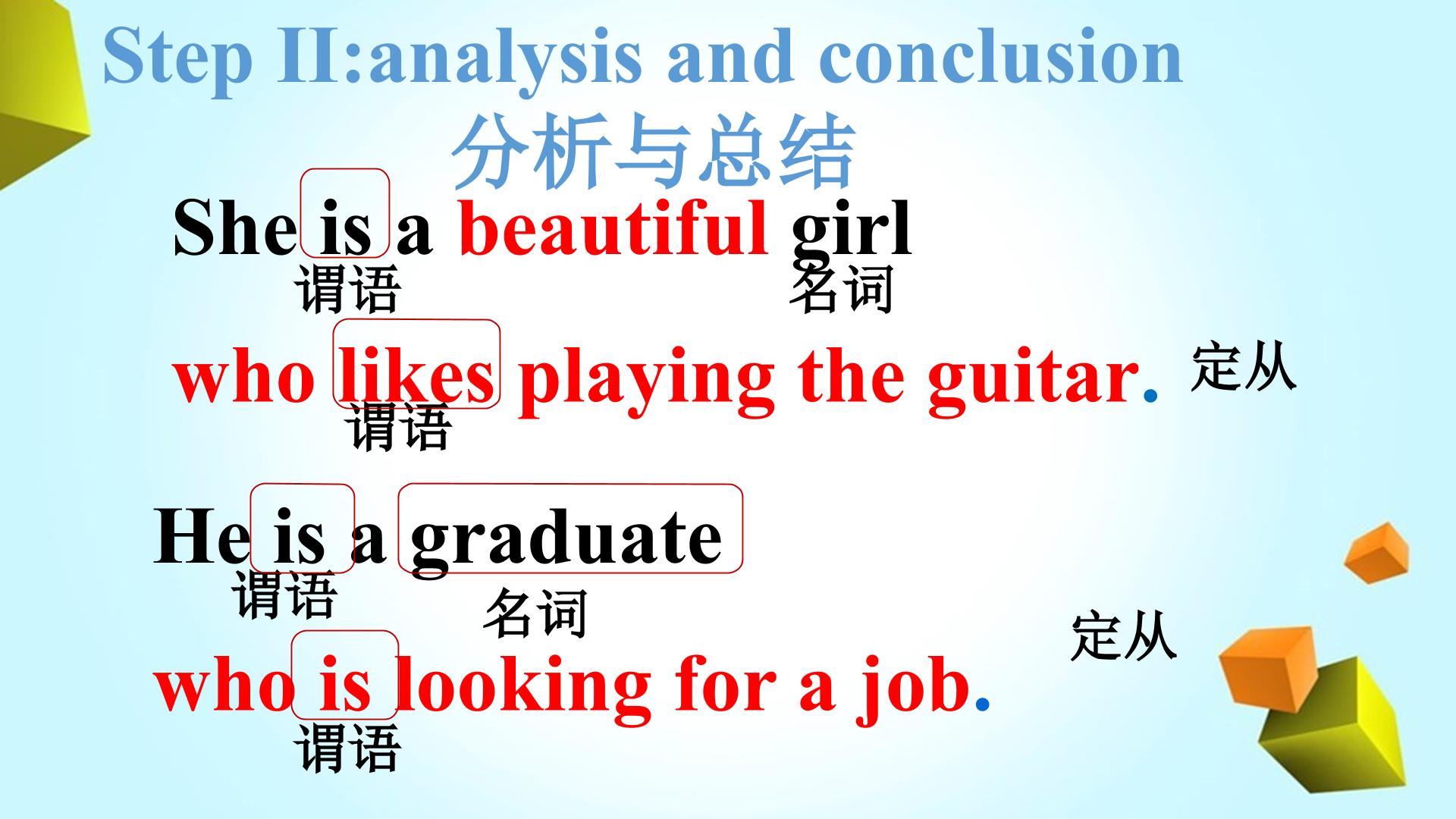 Step II:analysis and conclusion

分析与总结

She is a beautiful girl

谓语 名词

who likes playing the guitar.

定从

谓语

He is a graduate

谓语

名词

定从

who is looking for a job.

谓语